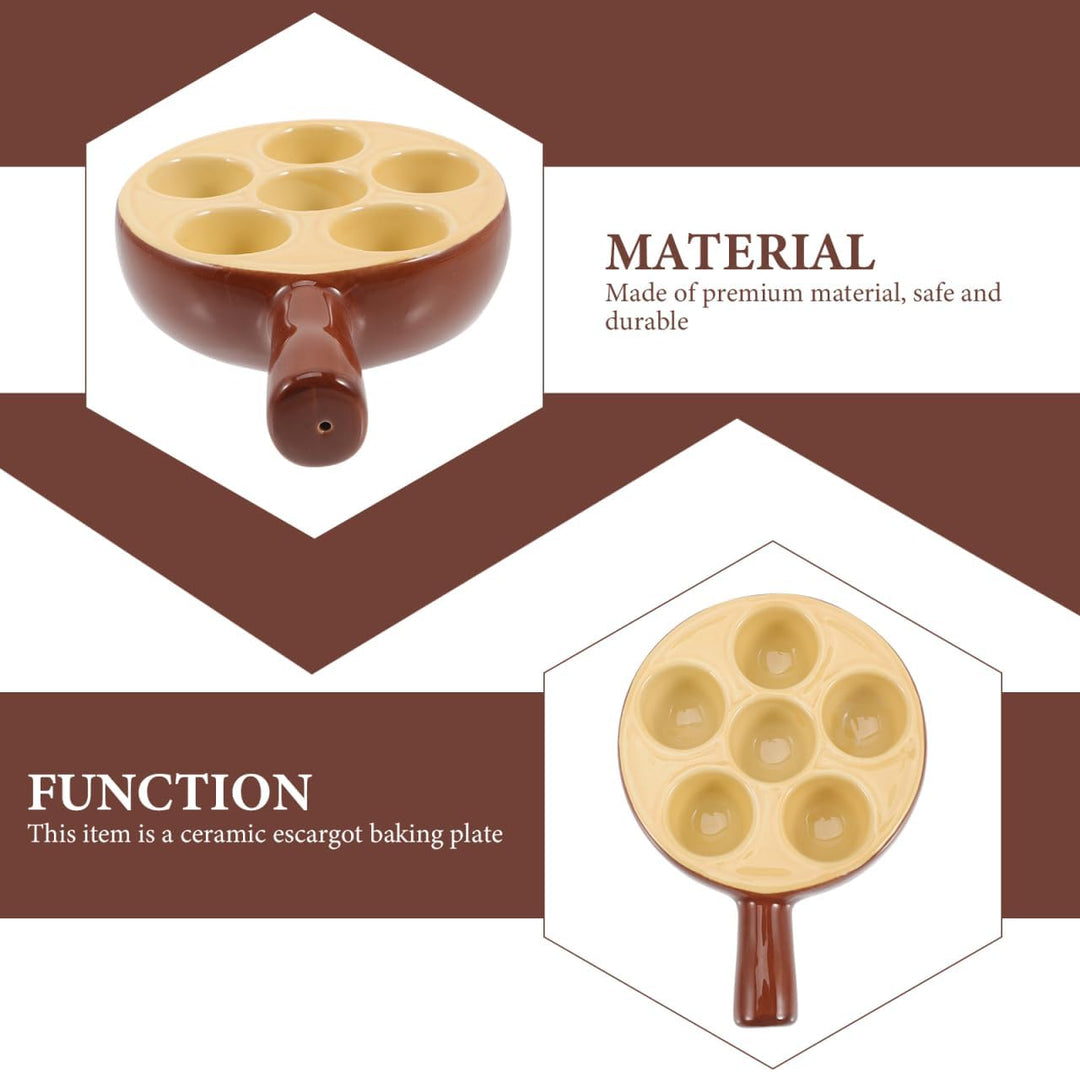 MATERIAL
Made of premium material, safe and durable

FUNCTION
This item is a ceramic escargot baking plate